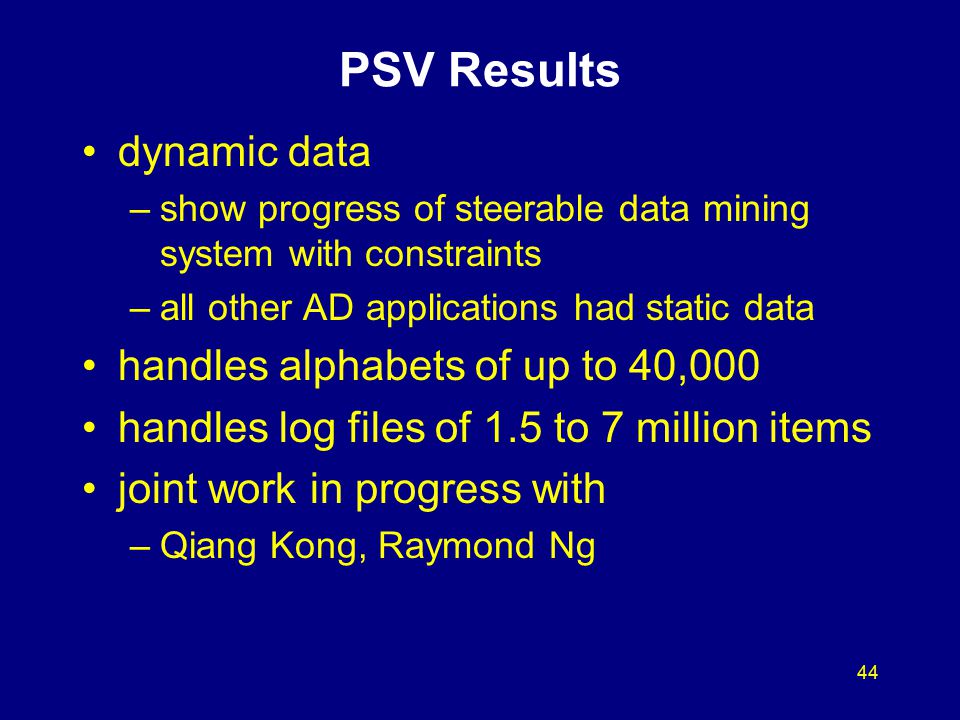 PSV Results

• dynamic data
 – show progress of steerable data mining system with constraints
 – all other AD applications had static data
• handles alphabets of up to 40,000
• handles log files of 1.5 to 7 million items
• joint work in progress with
 – Qiang Kong, Raymond Ng

44